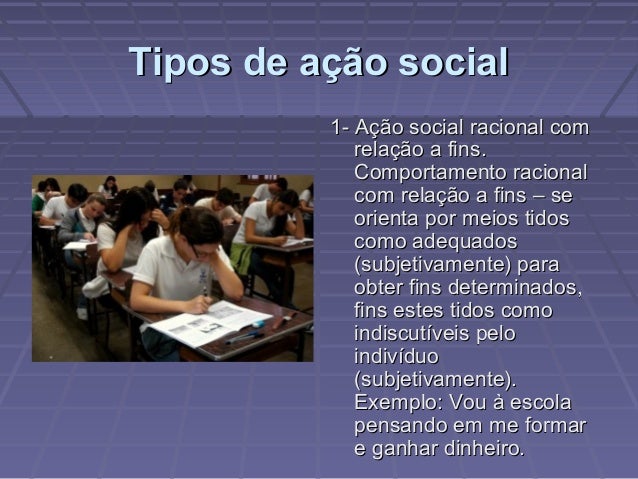 Tipos de ação social

1- Ação social racional com relação a fins. Comportamento racional com relação a fins – se orienta por meios tidos como adequados (subjetivamente) para obter fins determinados, fins estes tidos como indiscutíveis pelo indivíduo (subjetivamente). Exemplo: Vou à escola pensando em me formar e ganhar dinheiro.